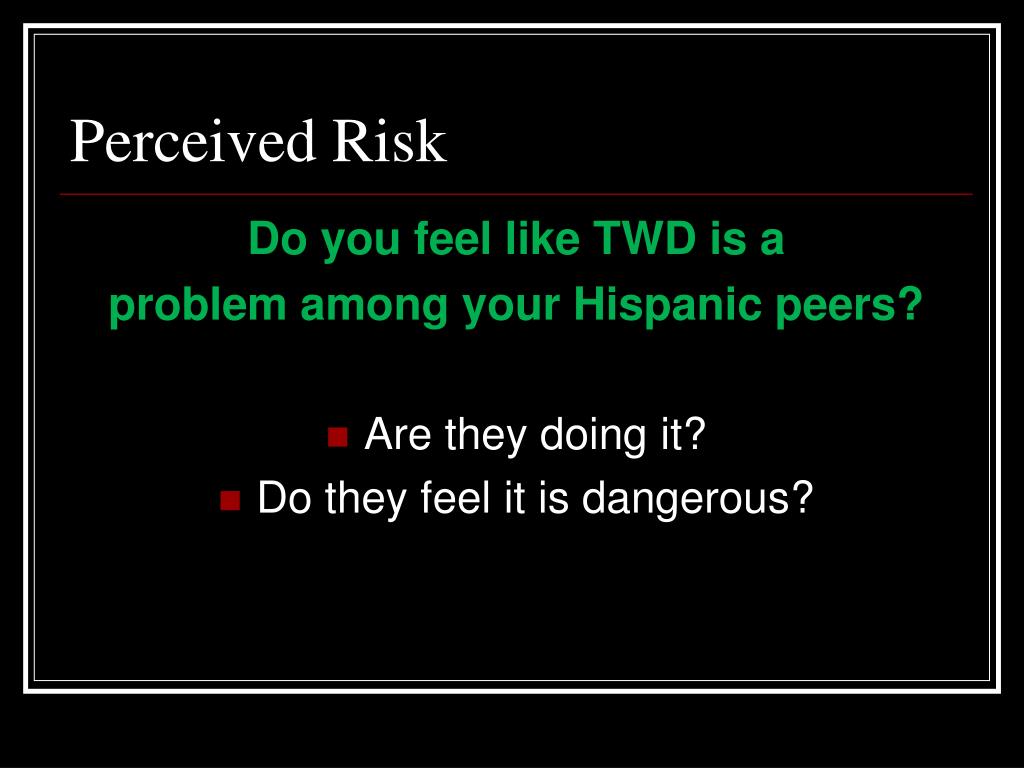 Perceived Risk

Do you feel like TWD is a problem among your Hispanic peers?

- Are they doing it?
- Do they feel it is dangerous?